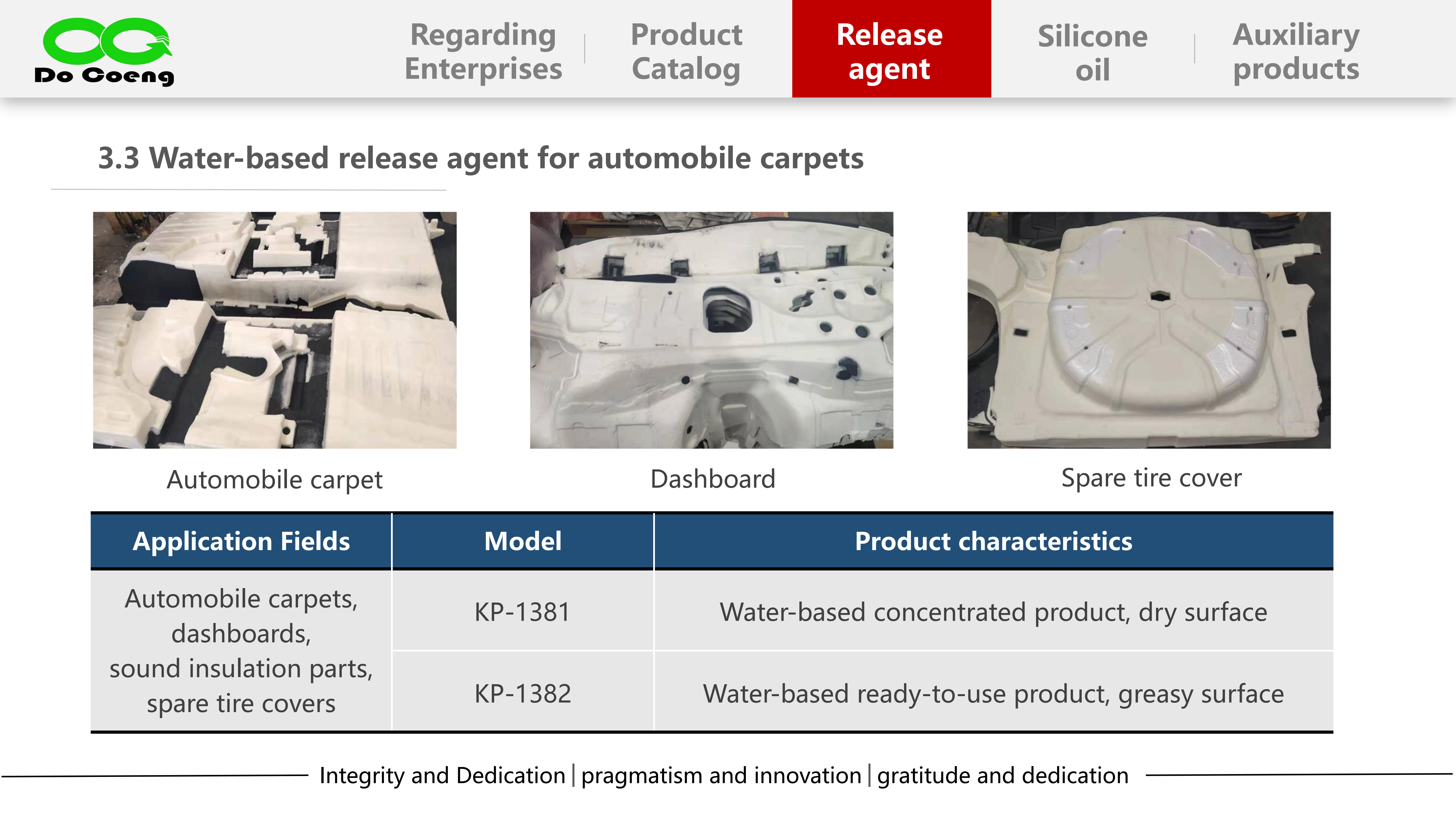 Do Coeng

Regarding Enterprises | Product Catalog | Release agent | Silicone oil | Auxiliary products

3.3 Water-based release agent for automobile carpets

Automobile carpet

Dashboard

Spare tire cover

| Application Fields | Model | Product characteristics |
|---|---|---|
| Automobile carpets, dashboards, sound insulation parts, spare tire covers | KP-1381 | Water-based concentrated product, dry surface |
| | KP-1382 | Water-based ready-to-use product, greasy surface |

Integrity and Dedication | pragmatism and innovation | gratitude and dedication